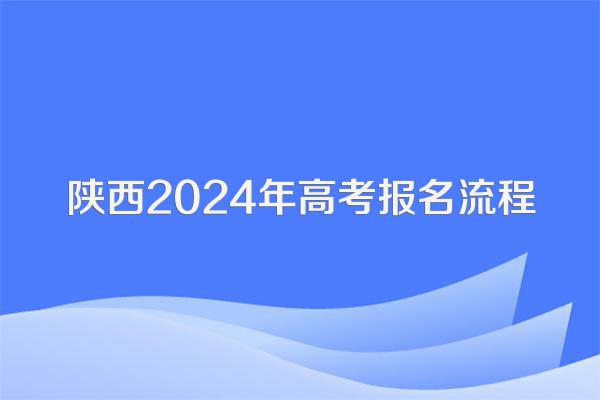 陕西2024年高考报名流程